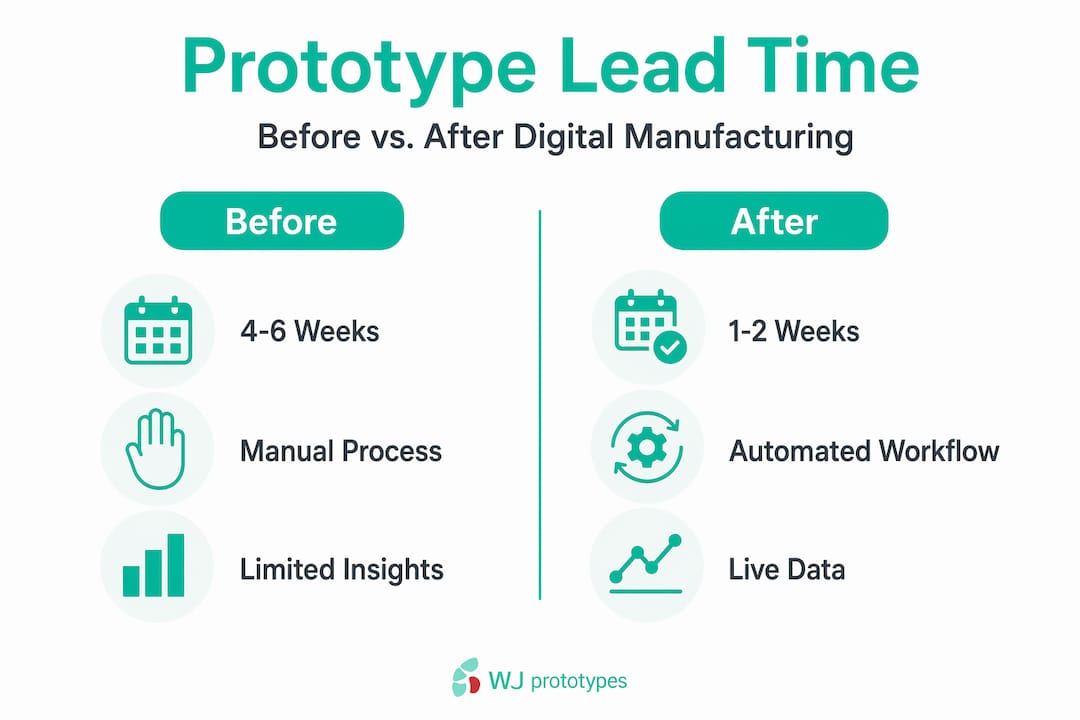 Prototype Lead Time

Before vs. After Digital Manufacturing

Before

4-6 Weeks

Manual Process

Limited Insights

After

1-2 Weeks

Automated Workflow

Live Data

WJ prototypes